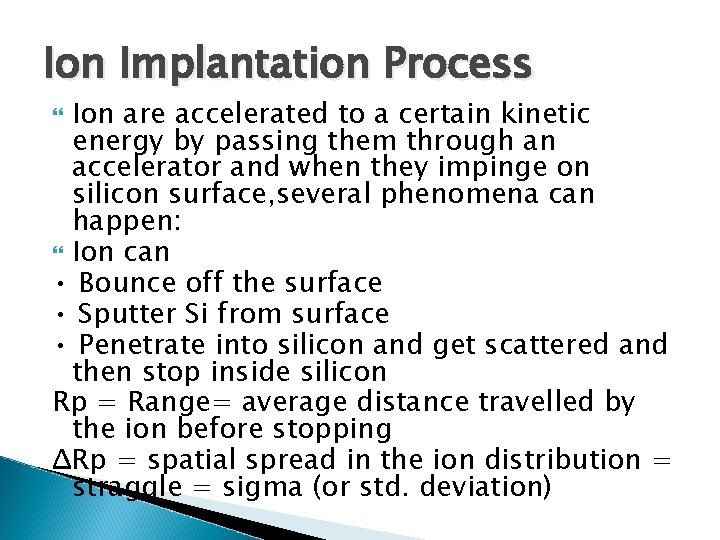 Ion Implantation Process

Ion are accelerated to a certain kinetic energy by passing them through an accelerator and when they impinge on silicon surface,several phenomena can happen:

Ion can

• Bounce off the surface

• Sputter Si from surface

• Penetrate into silicon and get scattered and then stop inside silicon

Rp = Range= average distance travelled by the ion before stopping

ΔRp = spatial spread in the ion distribution = straggle = sigma (or std. deviation)